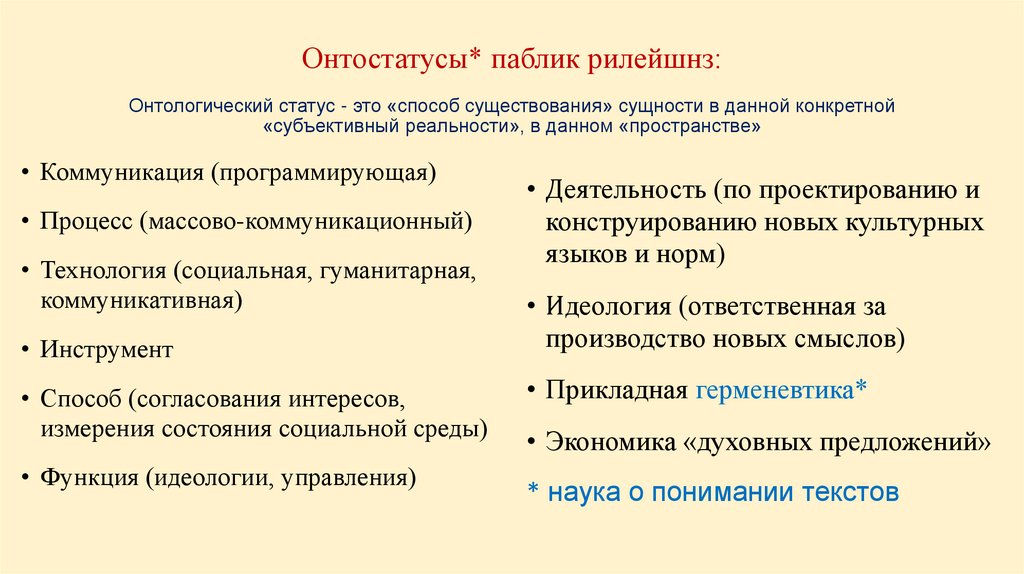 Онтостатусы* паблик рилейшнз:

Онтологический статус - это «способ существования» сущности в данной конкретной «субъективный реальности», в данном «пространстве»

• Коммуникация (программирующая)
• Процесс (массово-коммуникационный)
• Технология (социальная, гуманитарная, коммуникативная)
• Инструмент
• Способ (согласования интересов, измерения состояния социальной среды)
• Функция (идеологии, управления)

• Деятельность (по проектированию и конструированию новых культурных языков и норм)
• Идеология (ответственная за производство новых смыслов)
• Прикладная герменевтика*
• Экономика «духовных предложений»

* наука о понимании текстов